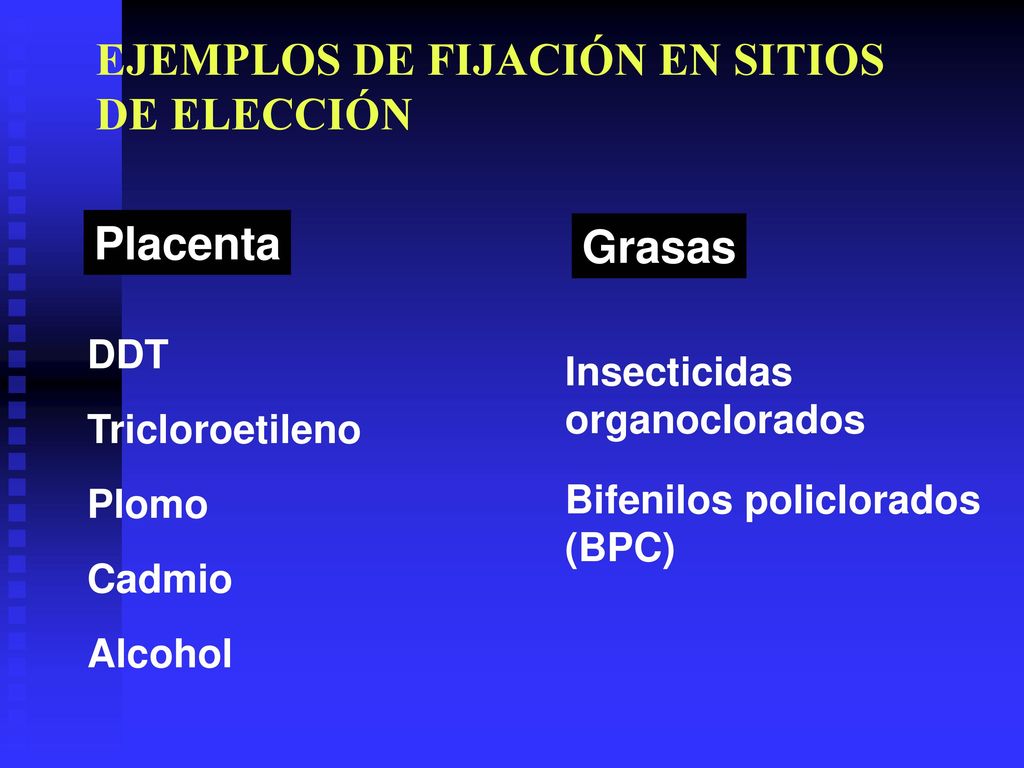 EJEMPLOS DE FIJACIÓN EN SITIOS DE ELECCIÓN

Placenta

DDT

Tricloroetileno

Plomo

Cadmio

Alcohol

Grasas

Insecticidas organoclorados

Bifenilos policlorados (BPC)